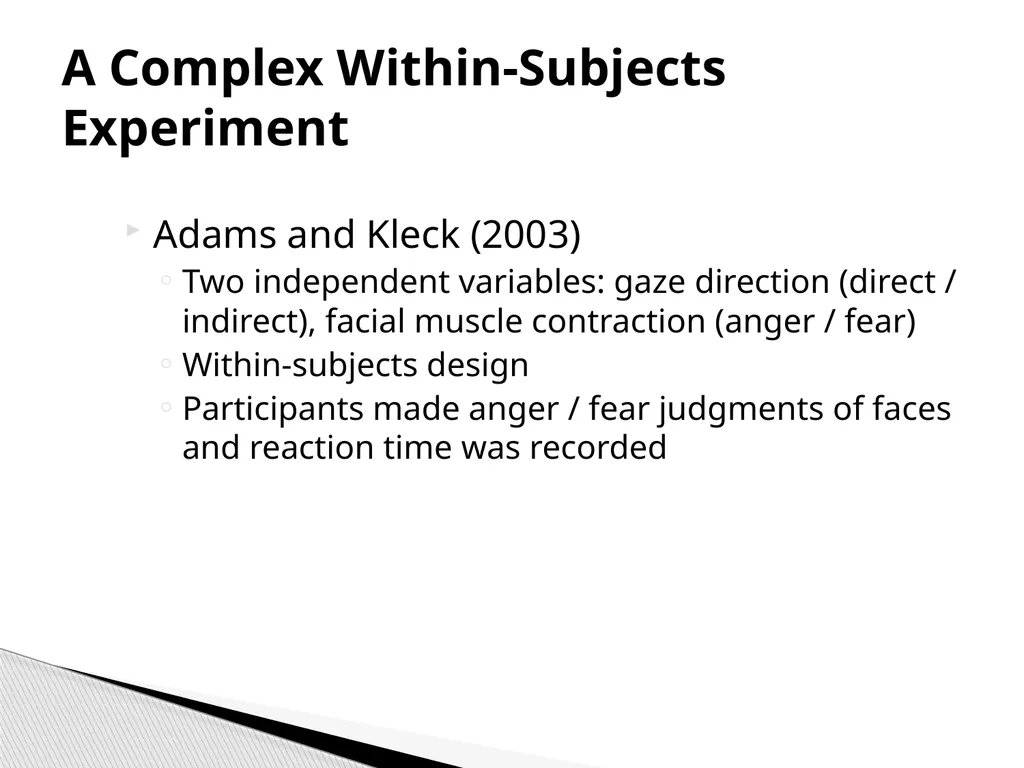 A Complex Within-Subjects Experiment

Adams and Kleck (2003)

Two independent variables: gaze direction (direct / indirect), facial muscle contraction (anger / fear)

Within-subjects design

Participants made anger / fear judgments of faces and reaction time was recorded